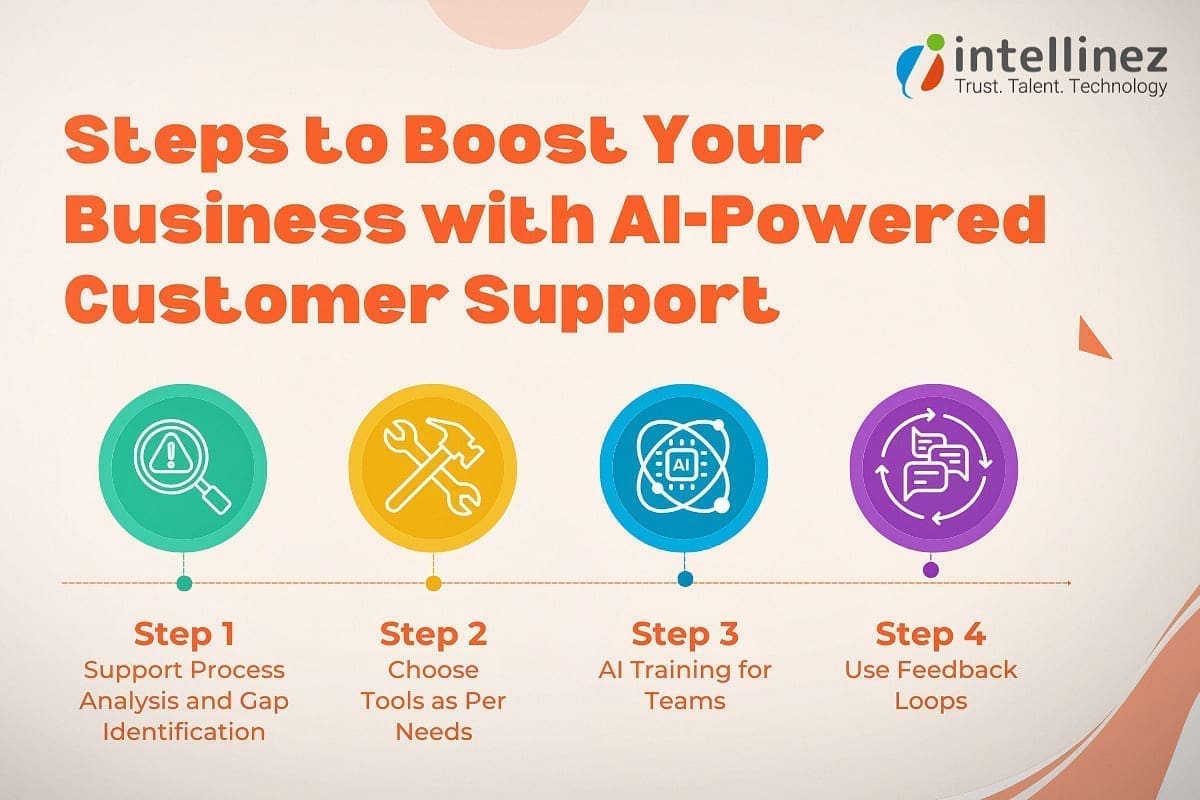 intellinez
Trust. Talent. Technology

Steps to Boost Your Business with AI-Powered Customer Support

AI

Step 1
Support Process Analysis and Gap Identification

Step 2
Choose Tools as Per Needs

Step 3
AI Training for Teams

Step 4
Use Feedback Loops